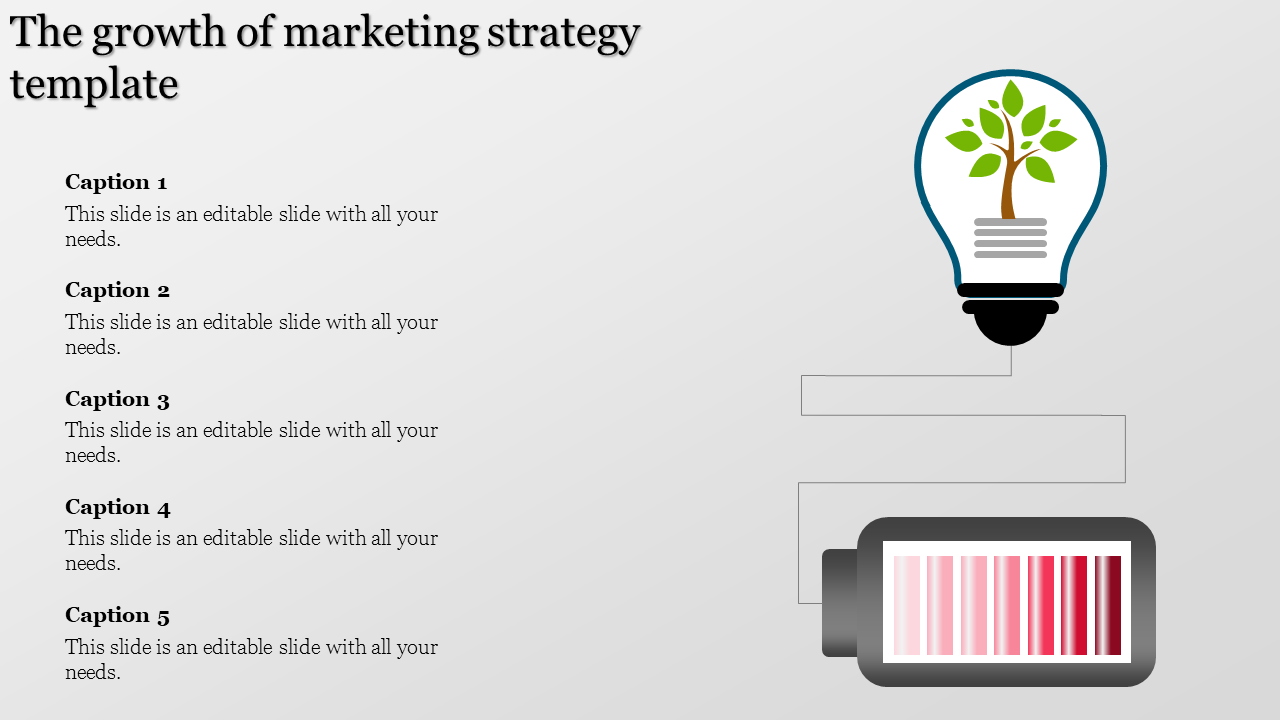 The growth of marketing strategy template

Caption 1
This slide is an editable slide with all your needs.

Caption 2
This slide is an editable slide with all your needs.

Caption 3
This slide is an editable slide with all your needs.

Caption 4
This slide is an editable slide with all your needs.

Caption 5
This slide is an editable slide with all your needs.